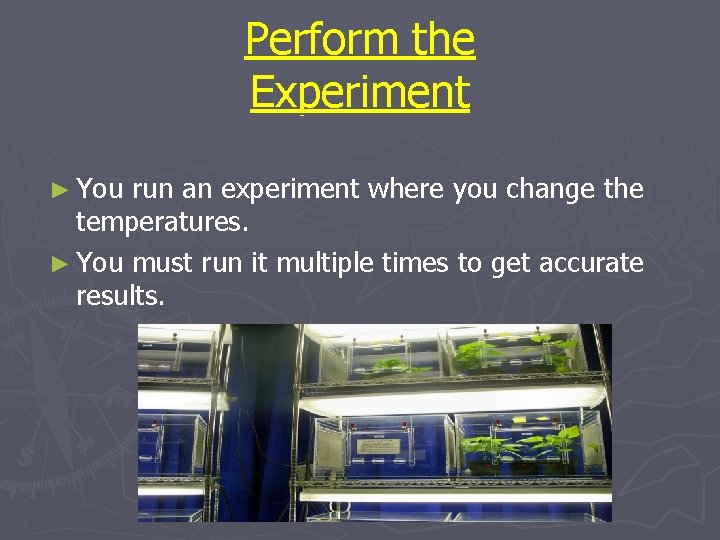 Perform the Experiment

► You run an experiment where you change the temperatures.

► You must run it multiple times to get accurate results.